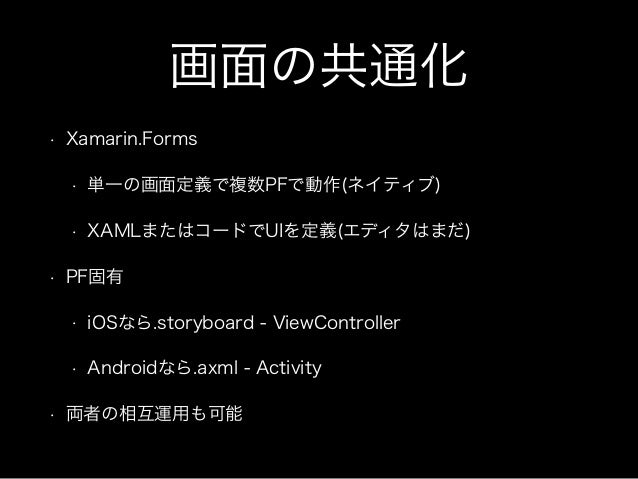 画面の共通化

· Xamarin.Forms

· 単一の画面定義で複数PFで動作(ネイティブ)

· XAMLまたはコードでUIを定義(エディタはまだ)

· PF固有

· iOSなら.storyboard - ViewController

· Androidなら.axml - Activity

· 両者の相互運用も可能